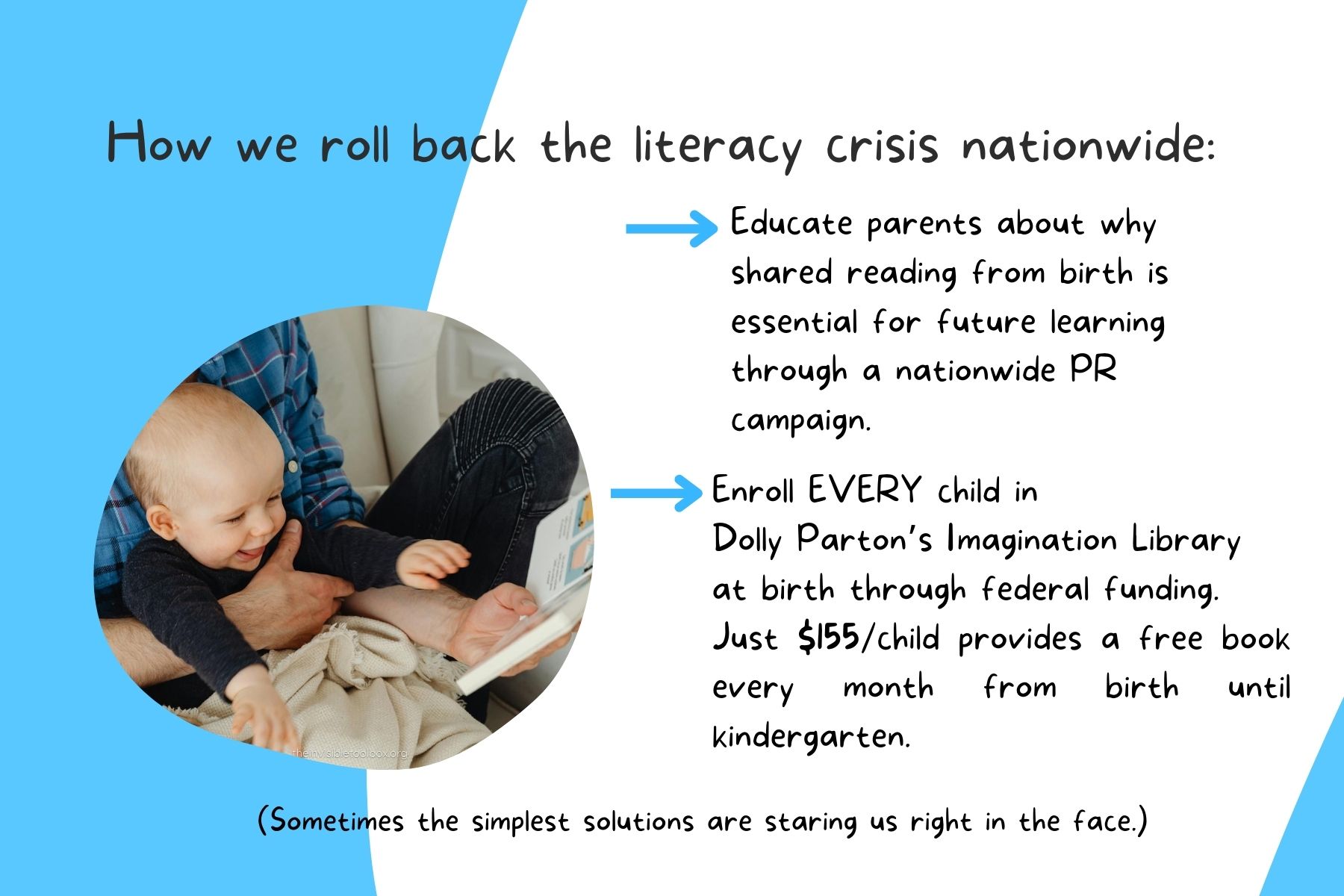 How we roll back the literacy crisis nationwide:

Educate parents about why shared reading from birth is essential for future learning through a nationwide PR campaign.

Enroll EVERY child in Dolly Parton's Imagination Library at birth through federal funding. Just $155/child provides a free book every month from birth until kindergarten.

theinvisibletoolbox.org

(Sometimes the simplest solutions are staring us right in the face.)